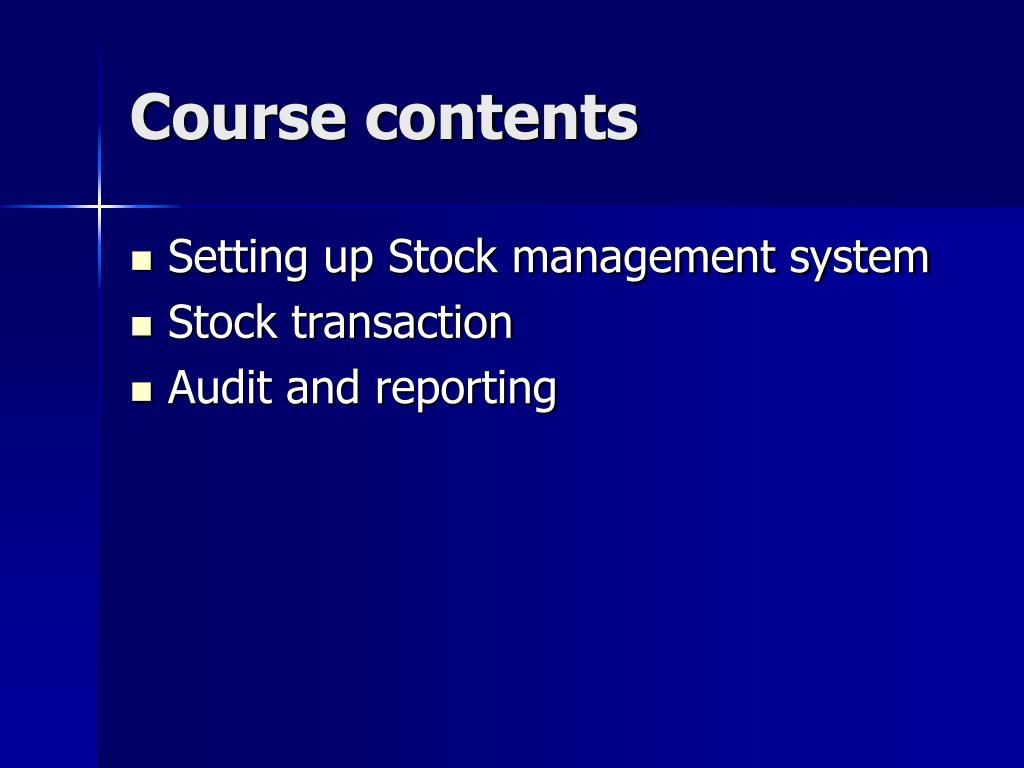 Course contents

- Setting up Stock management system
- Stock transaction
- Audit and reporting